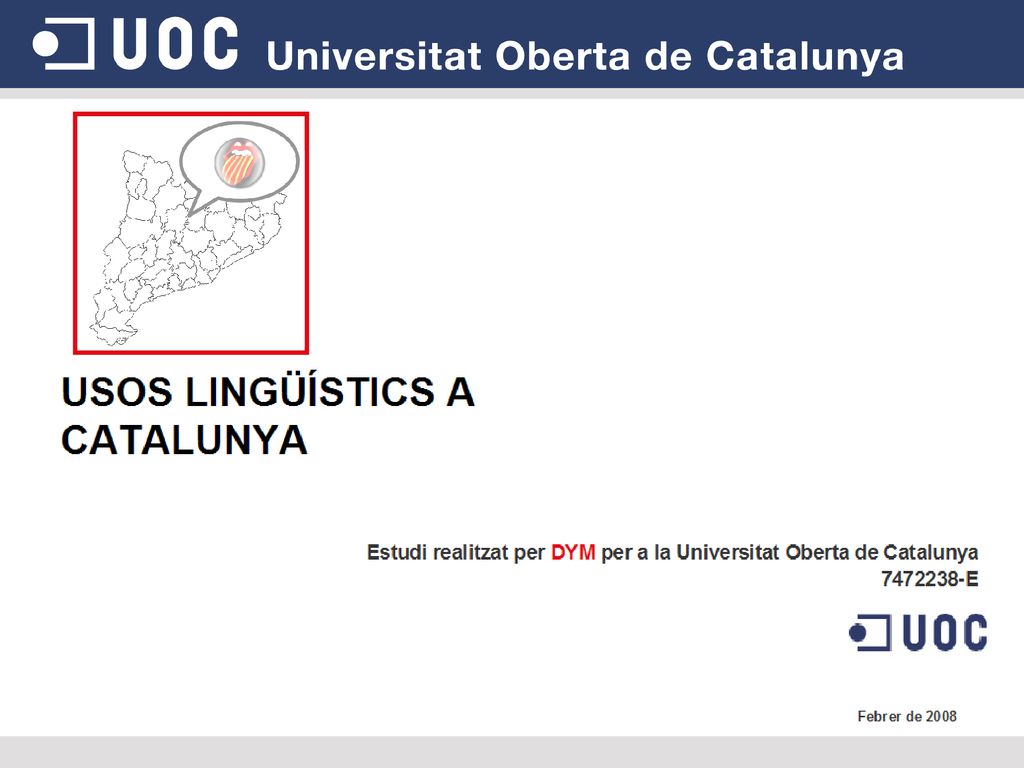 UOC Universitat Oberta de Catalunya

USOS LINGÜÍSTICS A CATALUNYA

Estudi realitzat per DYM per a la Universitat Oberta de Catalunya
7472238-E

UOC

Febrer de 2008